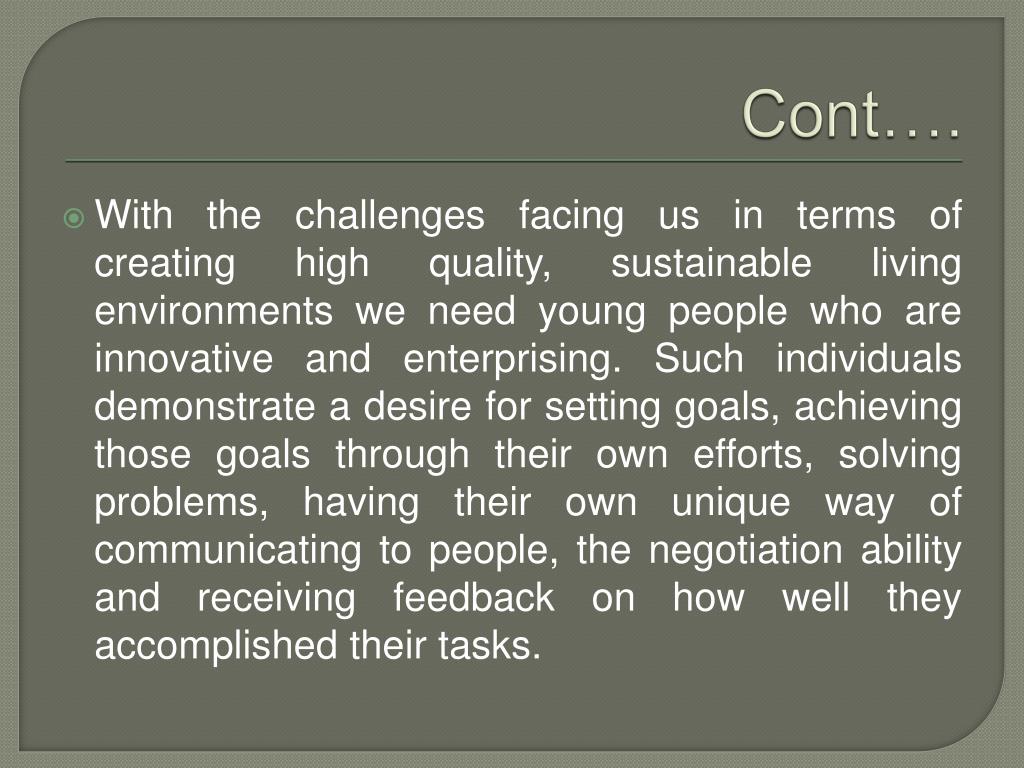 Cont….

With the challenges facing us in terms of creating high quality, sustainable living environments we need young people who are innovative and enterprising. Such individuals demonstrate a desire for setting goals, achieving those goals through their own efforts, solving problems, having their own unique way of communicating to people, the negotiation ability and receiving feedback on how well they accomplished their tasks.